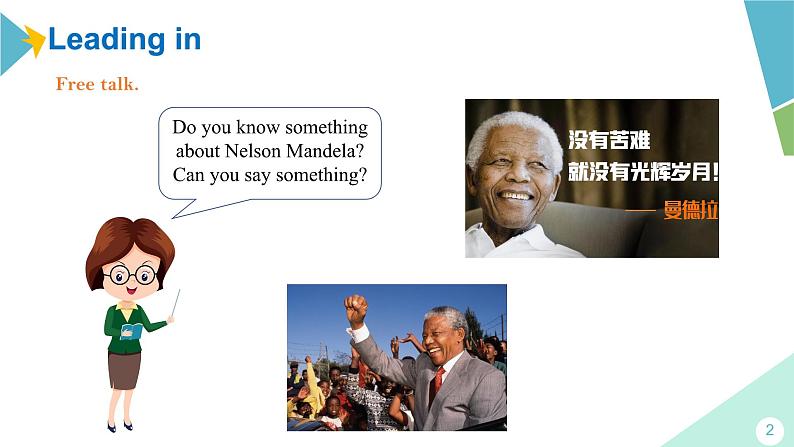 Leading in

Free talk.

Do you know something about Nelson Mandela? Can you say something?

没有苦难
就没有光辉岁月!
— 曼德拉

2